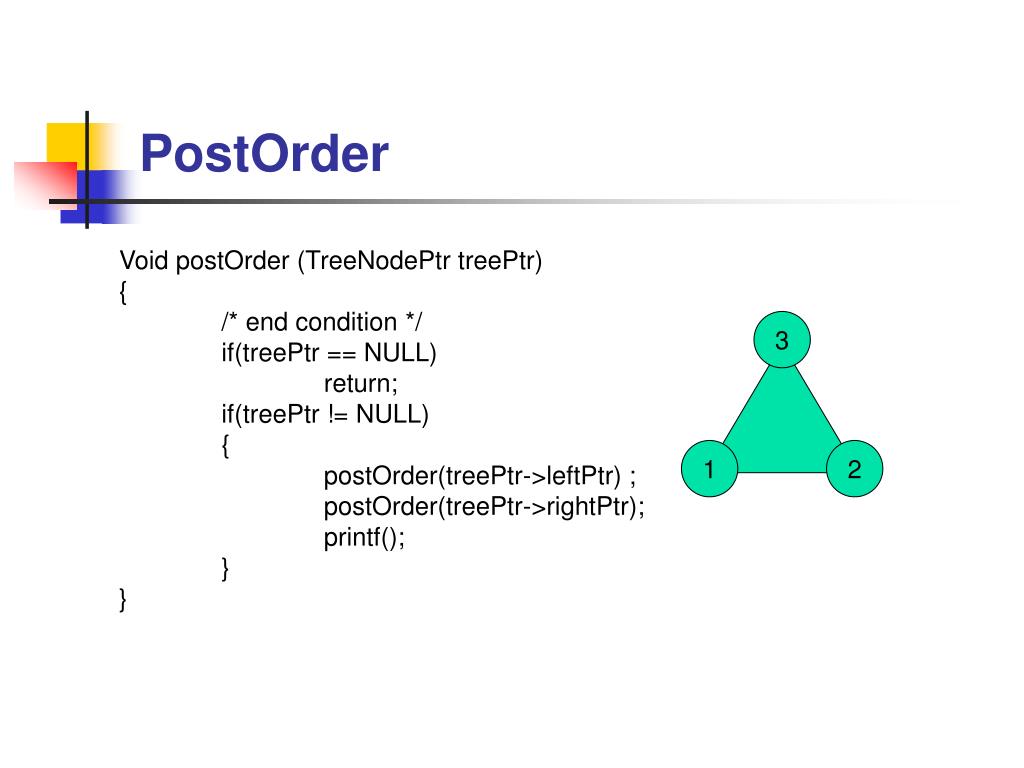 PostOrder

Void postOrder (TreeNodePtr treePtr)
{
/* end condition */
if(treePtr == NULL)
return;
if(treePtr != NULL)
{
postOrder(treePtr->leftPtr) ;
postOrder(treePtr->rightPtr);
printf();
}
}

3
1
2